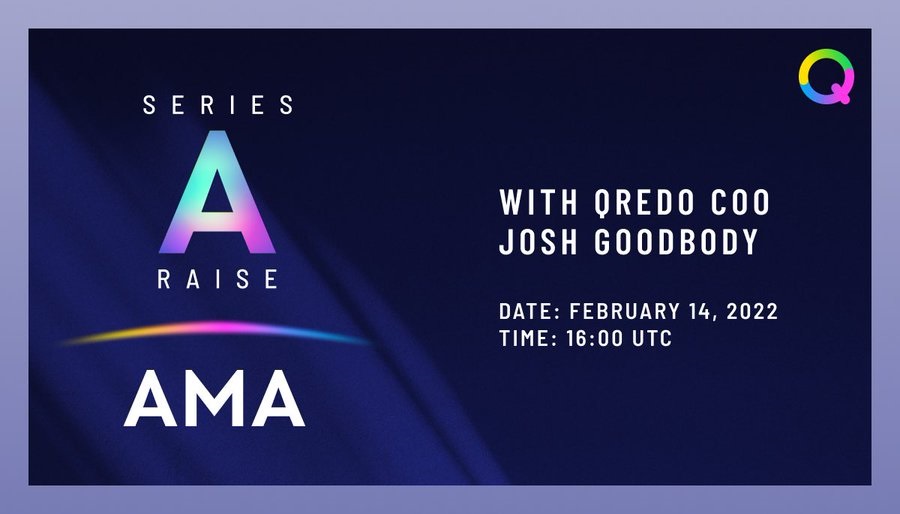 SERIES
A
RAISE

AMA

Q

WITH QREDO COO
JOSH GOODBODY

DATE: FEBRUARY 14, 2022
TIME: 16:00 UTC